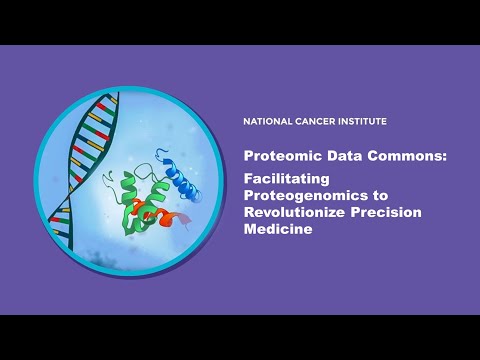 NATIONAL CANCER INSTITUTE

Proteomic Data Commons:

Facilitating Proteogenomics to Revolutionize Precision Medicine